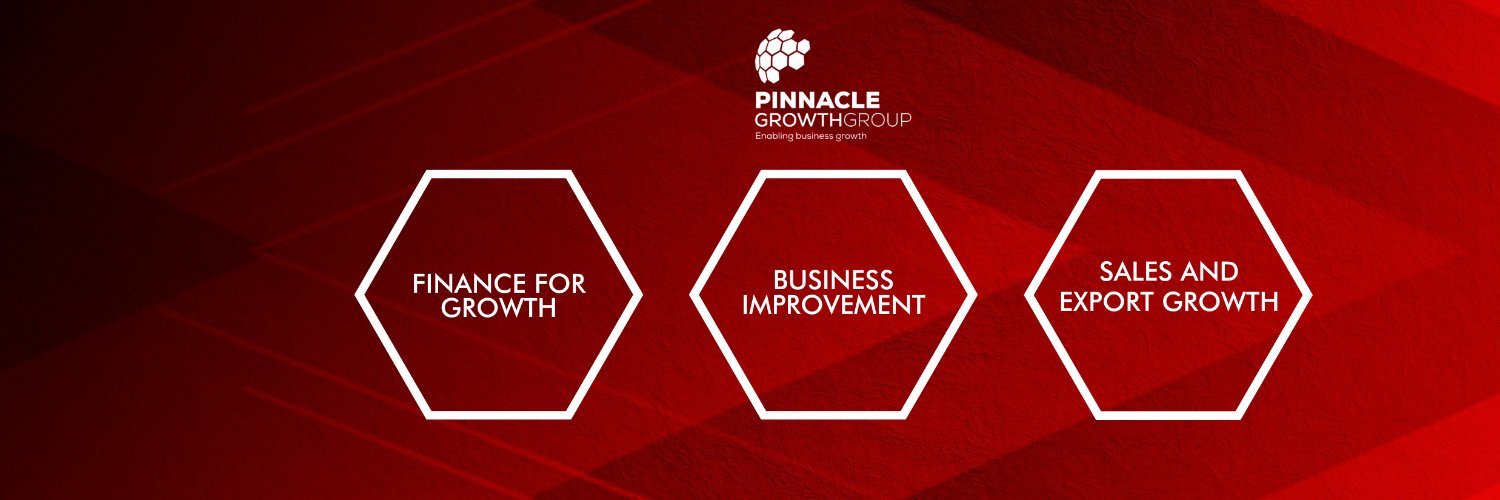 PINNACLE
GROWTHGROUP
Enabling business growth

FINANCE FOR GROWTH

BUSINESS IMPROVEMENT

SALES AND EXPORT GROWTH